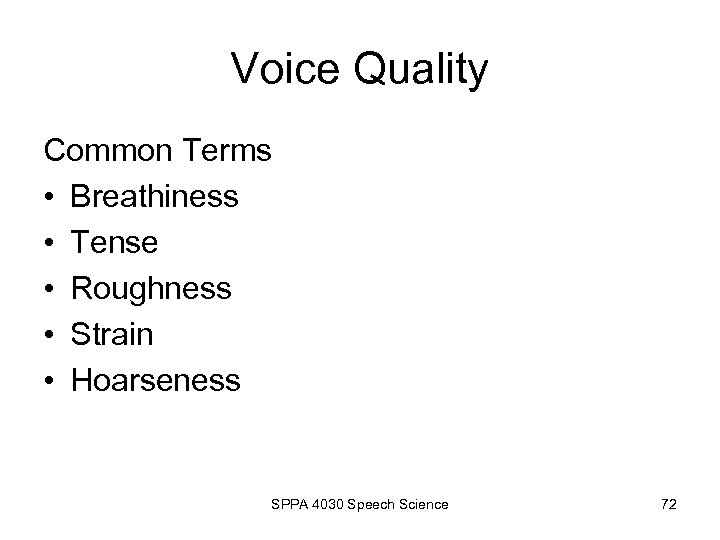 Voice Quality

Common Terms

• Breathiness
• Tense
• Roughness
• Strain
• Hoarseness

SPPA 4030 Speech Science

72